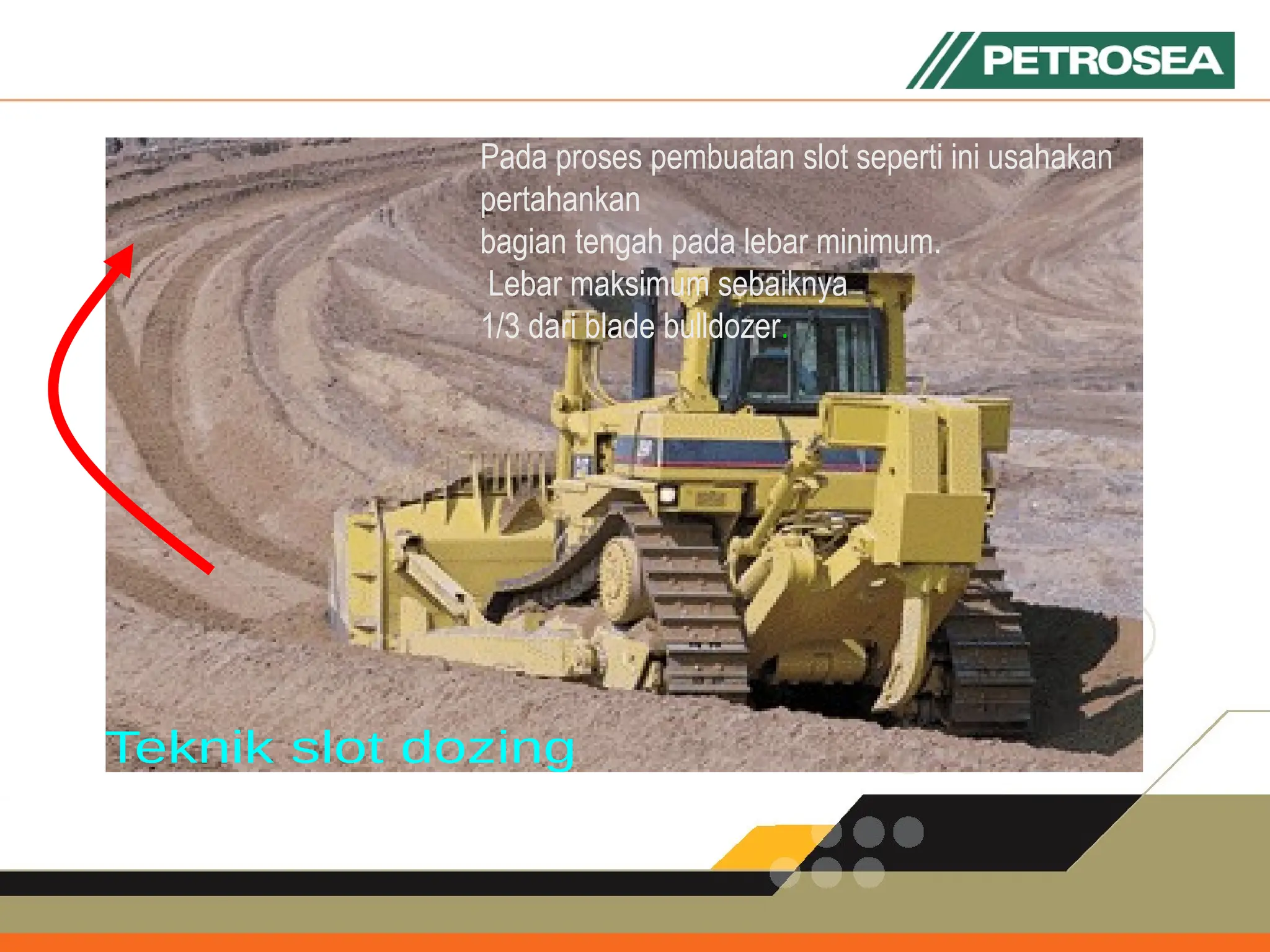 PETROSEA

Pada proses pembuatan slot seperti ini usahakan pertahankan
bagian tengah pada lebar minimum.
Lebar maksimum sebaiknya
1/3 dari blade bulldozer.

Teknik slot dozing